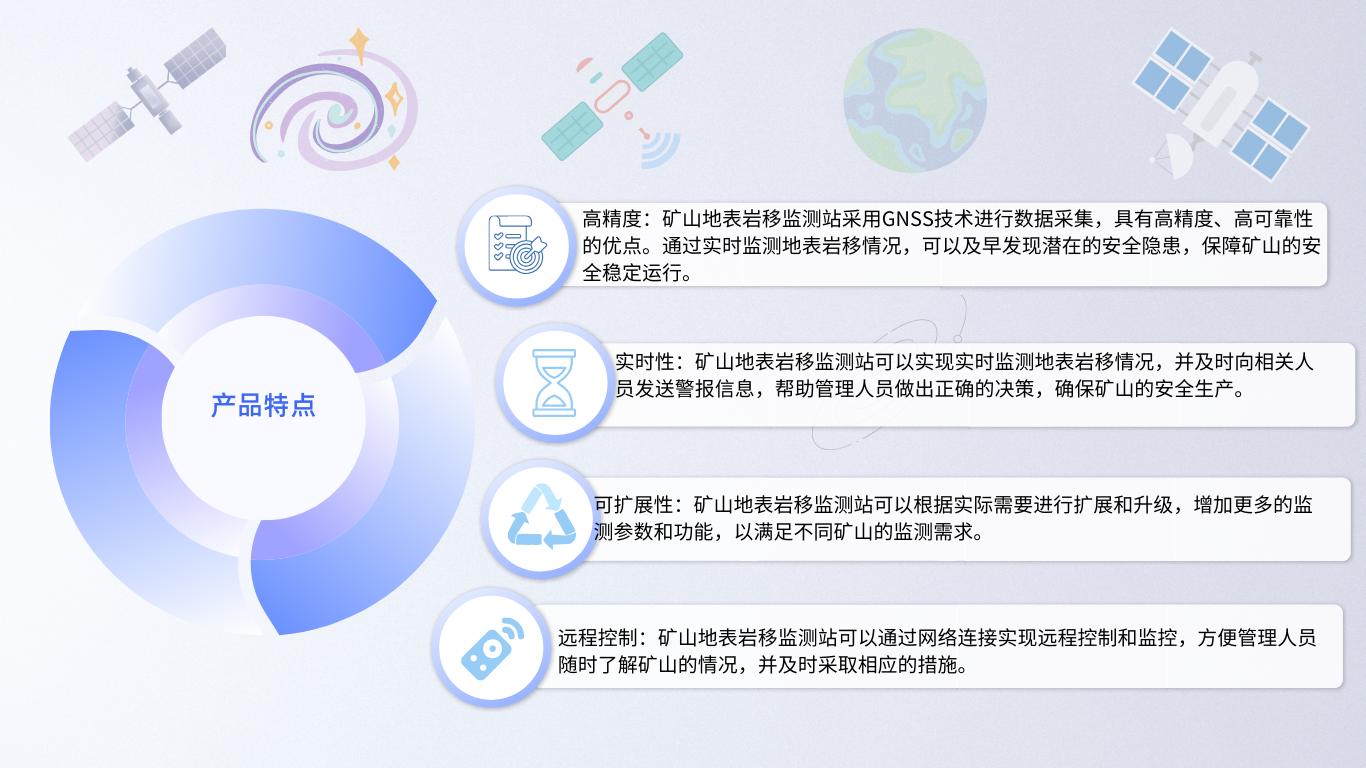 产品特点

高精度：矿山地表岩移监测站采用GNSS技术进行数据采集，具有高精度、高可靠性的优点。通过实时监测地表岩移情况，可以及早发现潜在的安全隐患，保障矿山的安全稳定运行。

实时性：矿山地表岩移监测站可以实现实时监测地表岩移情况，并及时向相关人员发送警报信息，帮助管理人员做出正确的决策，确保矿山的安全生产。

可扩展性：矿山地表岩移监测站可以根据实际需要进行扩展和升级，增加更多的监测参数和功能，以满足不同矿山的监测需求。

远程控制：矿山地表岩移监测站可以通过网络连接实现远程控制和监控，方便管理人员随时了解矿山的情况，并及时采取相应的措施。